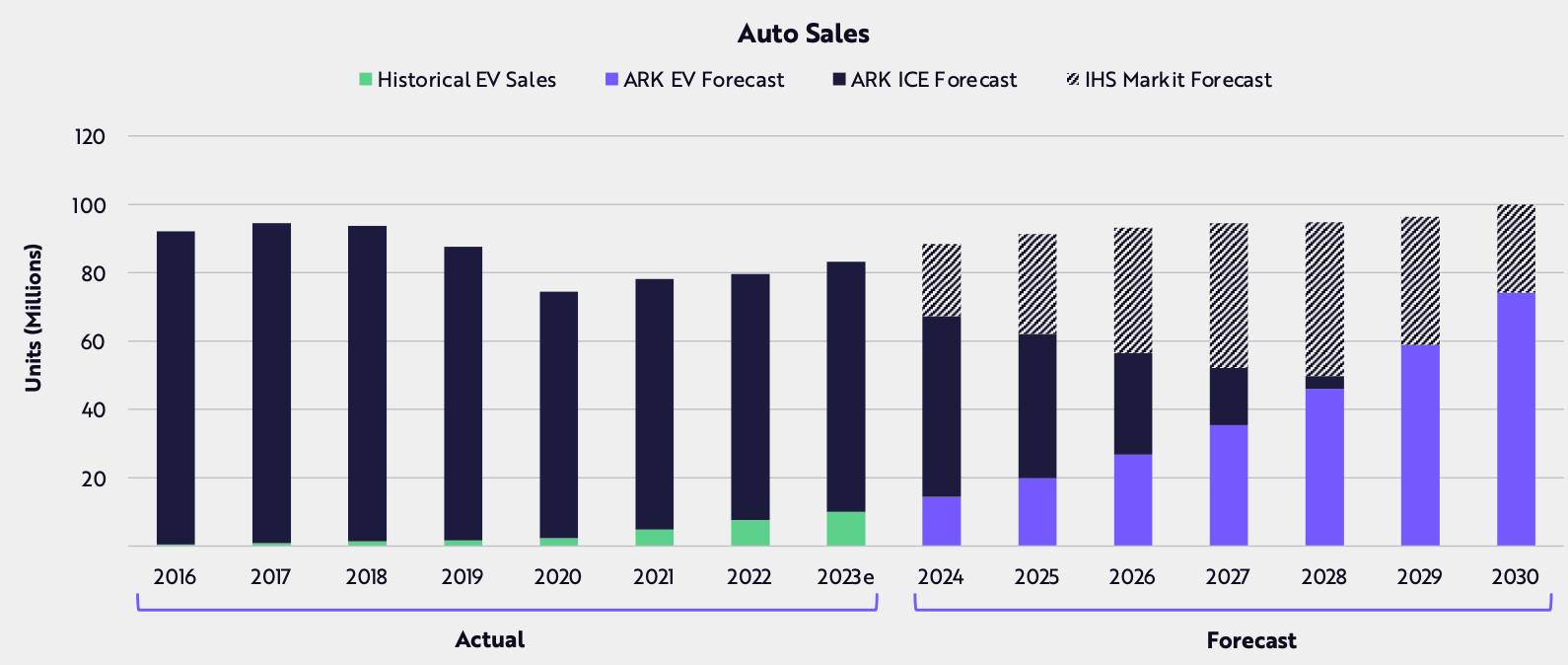 Auto Sales

Historical EV Sales
ARK EV Forecast
ARK ICE Forecast
IHS Markit Forecast

Units (Millions)

120
100
80
60
40
20

2016
2017
2018
2019
2020
2021
2022
2023e
2024
2025
2026
2027
2028
2029
2030

Actual
Forecast